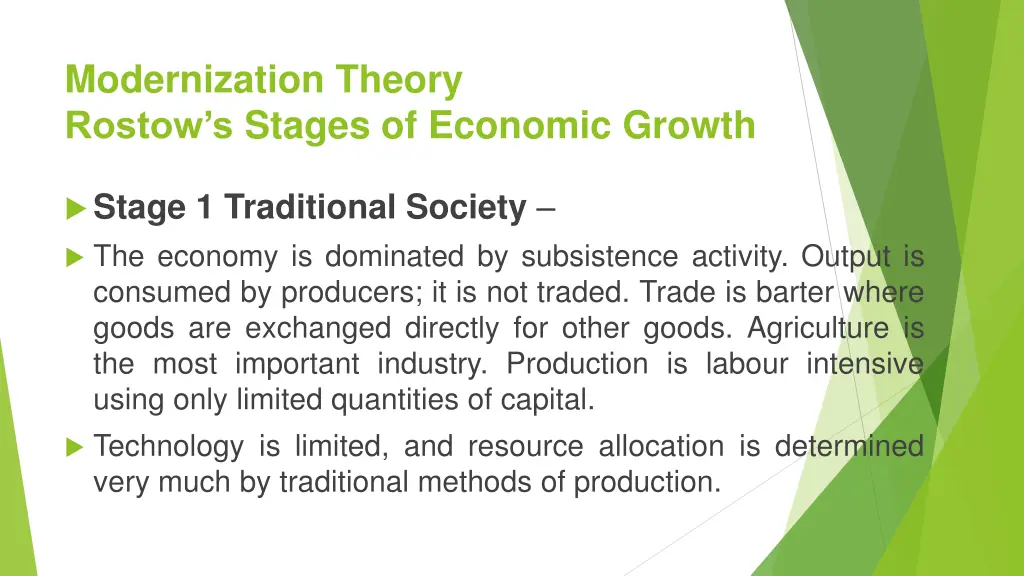 Modernization Theory
Rostow's Stages of Economic Growth

Stage 1 Traditional Society –

The economy is dominated by subsistence activity. Output is consumed by producers; it is not traded. Trade is barter where goods are exchanged directly for other goods. Agriculture is the most important industry. Production is labour intensive using only limited quantities of capital.

Technology is limited, and resource allocation is determined very much by traditional methods of production.